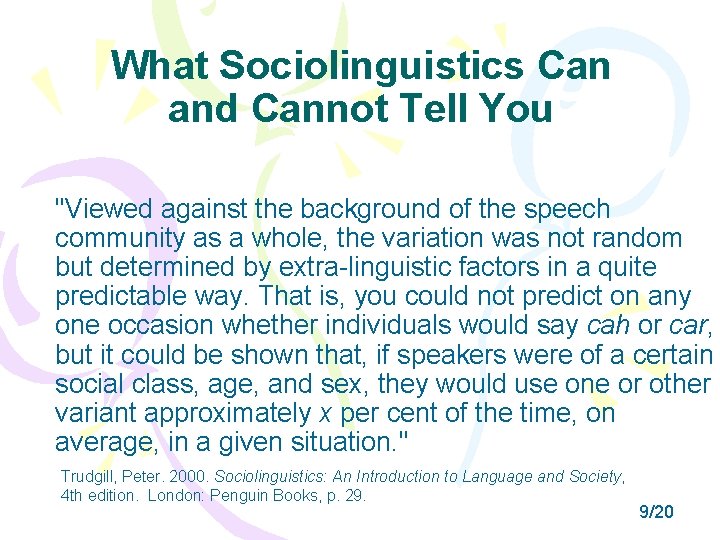 What Sociolinguistics Can and Cannot Tell You

"Viewed against the background of the speech community as a whole, the variation was not random but determined by extra-linguistic factors in a quite predictable way. That is, you could not predict on any one occasion whether individuals would say cah or car, but it could be shown that, if speakers were of a certain social class, age, and sex, they would use one or other variant approximately x per cent of the time, on average, in a given situation."

Trudgill, Peter. 2000. Sociolinguistics: An Introduction to Language and Society, 4th edition. London: Penguin Books, p. 29.

9/20